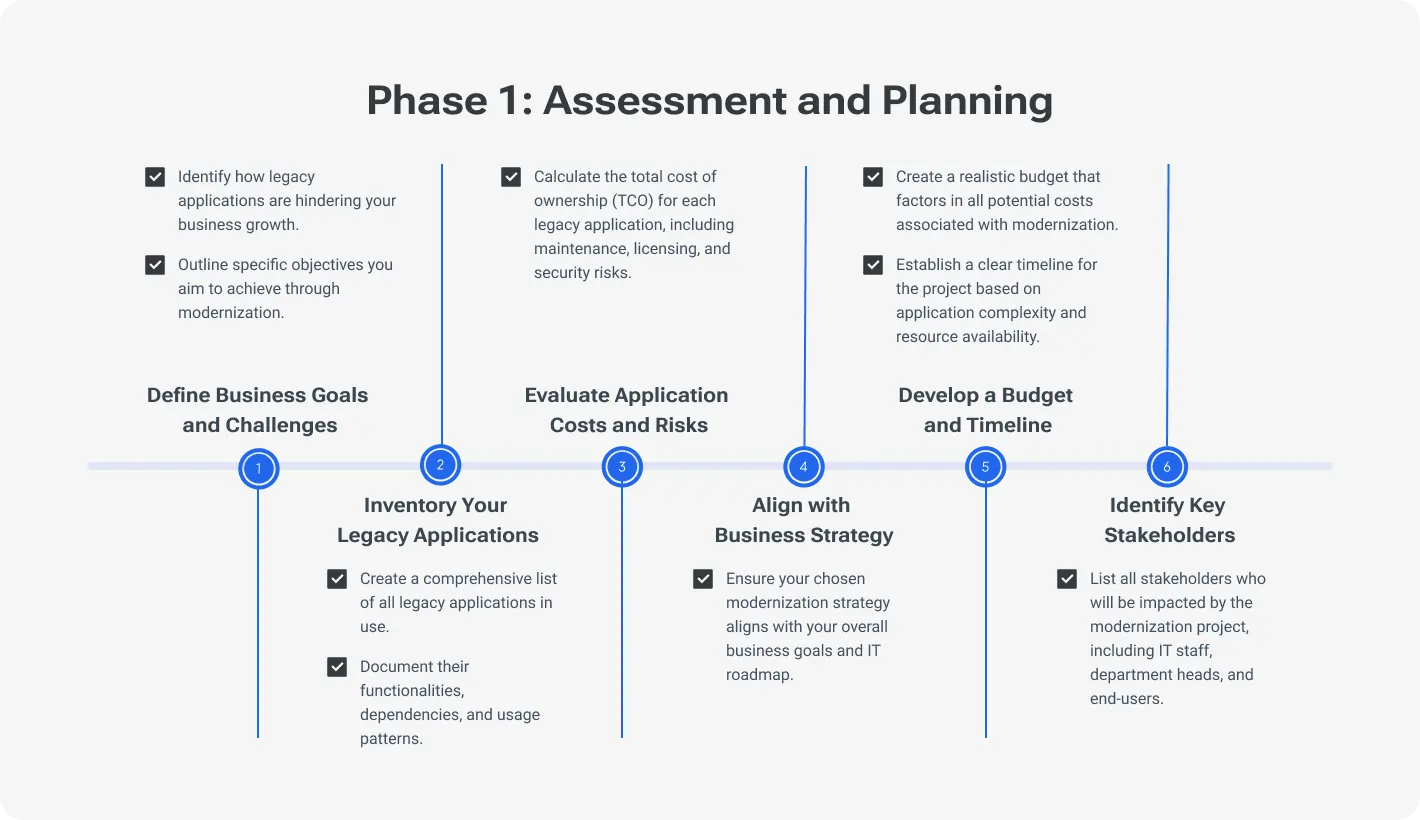 Phase 1: Assessment and Planning

1

Define Business Goals and Challenges

Identify how legacy applications are hindering your business growth.

Outline specific objectives you aim to achieve through modernization.

2

Inventory Your Legacy Applications

Create a comprehensive list of all legacy applications in use.

Document their functionalities, dependencies, and usage patterns.

3

Evaluate Application Costs and Risks

Calculate the total cost of ownership (TCO) for each legacy application, including maintenance, licensing, and security risks.

4

Align with Business Strategy

Ensure your chosen modernization strategy aligns with your overall business goals and IT roadmap.

5

Develop a Budget and Timeline

Create a realistic budget that factors in all potential costs associated with modernization.

Establish a clear timeline for the project based on application complexity and resource availability.

6

Identify Key Stakeholders

List all stakeholders who will be impacted by the modernization project, including IT staff, department heads, and end-users.